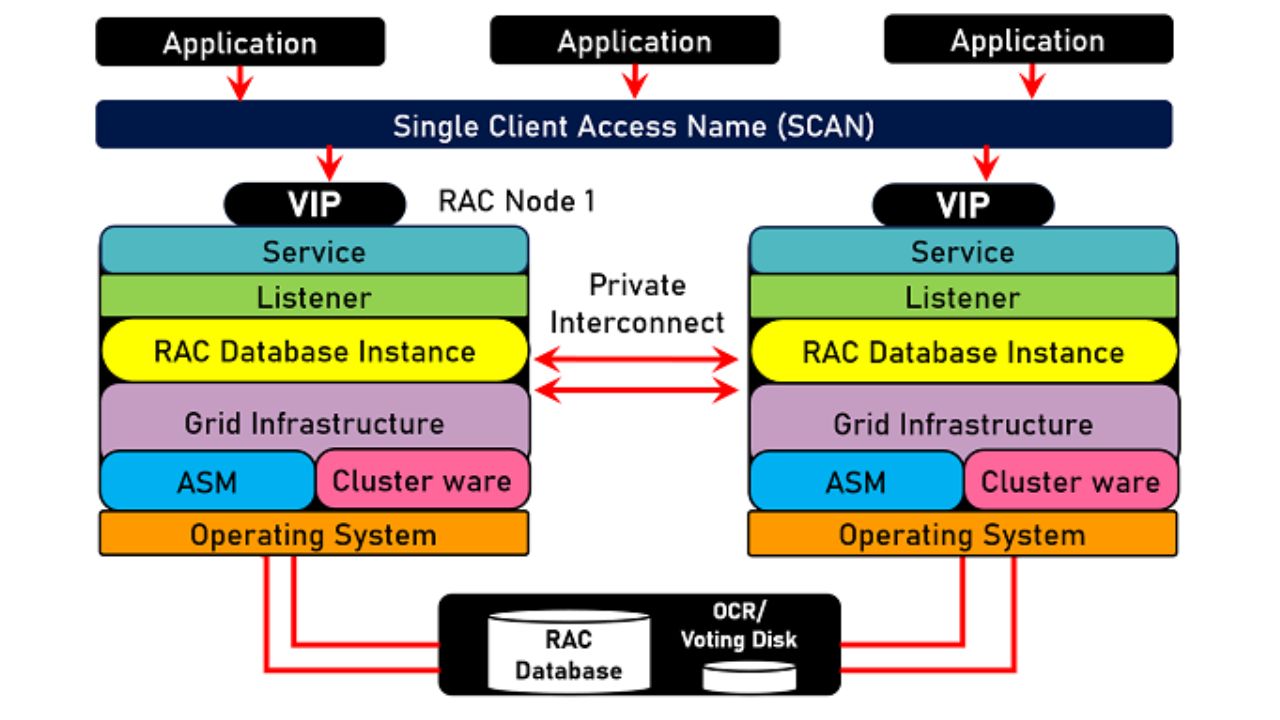 Application

Application

Application

Single Client Access Name (SCAN)

VIP

RAC Node 1

Service

Listener

RAC Database Instance

Grid Infrastructure

ASM

Cluster ware

Operating System

Private Interconnect

VIP

Service

Listener

RAC Database Instance

Grid Infrastructure

ASM

Cluster ware

Operating System

RAC Database

OCR/ Voting Disk